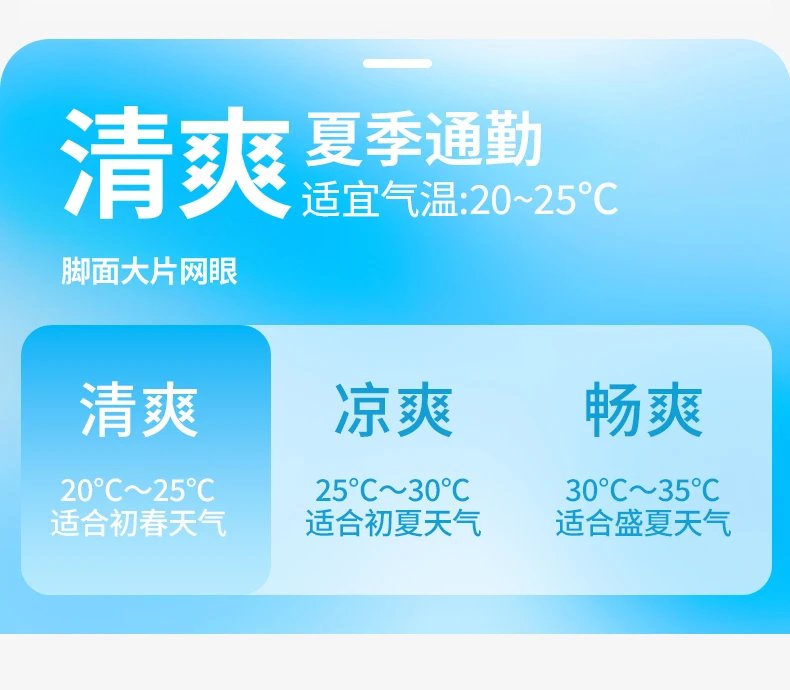 清爽 夏季通勤
适宜气温:20~25°C

脚面大片网眼

清爽
20°C～25°C
适合初春天气

凉爽
25°C～30°C
适合初夏天气

畅爽
30°C～35°C
适合盛夏天气